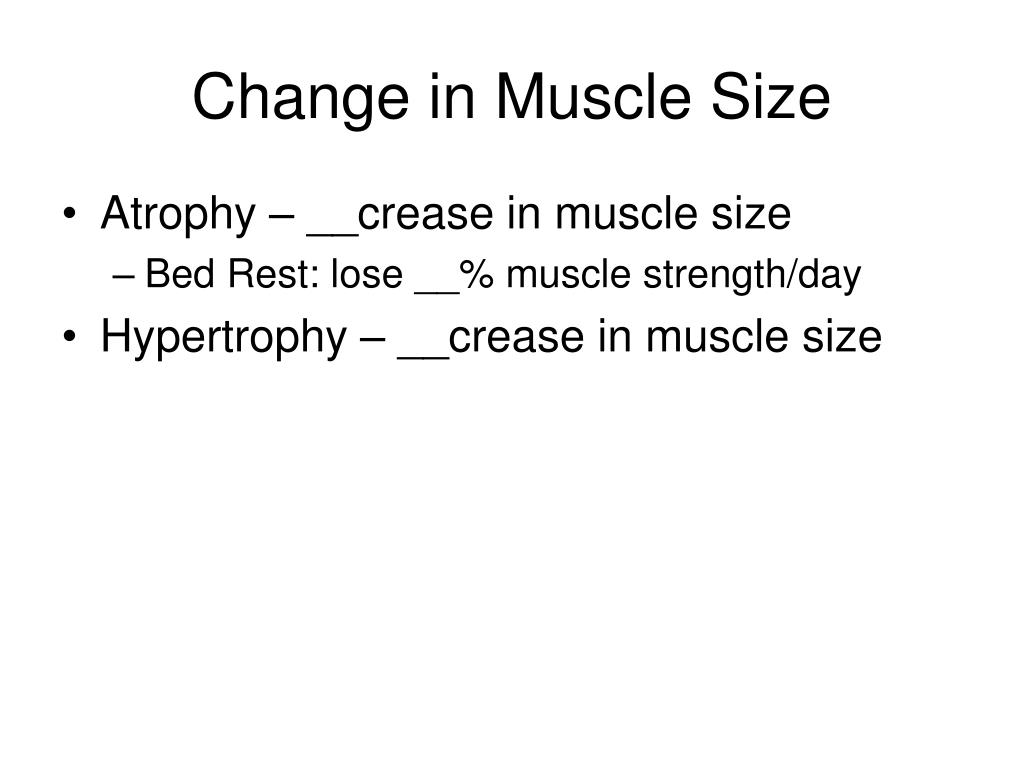 Change in Muscle Size

• Atrophy – __crease in muscle size
– Bed Rest: lose __% muscle strength/day
• Hypertrophy – __crease in muscle size